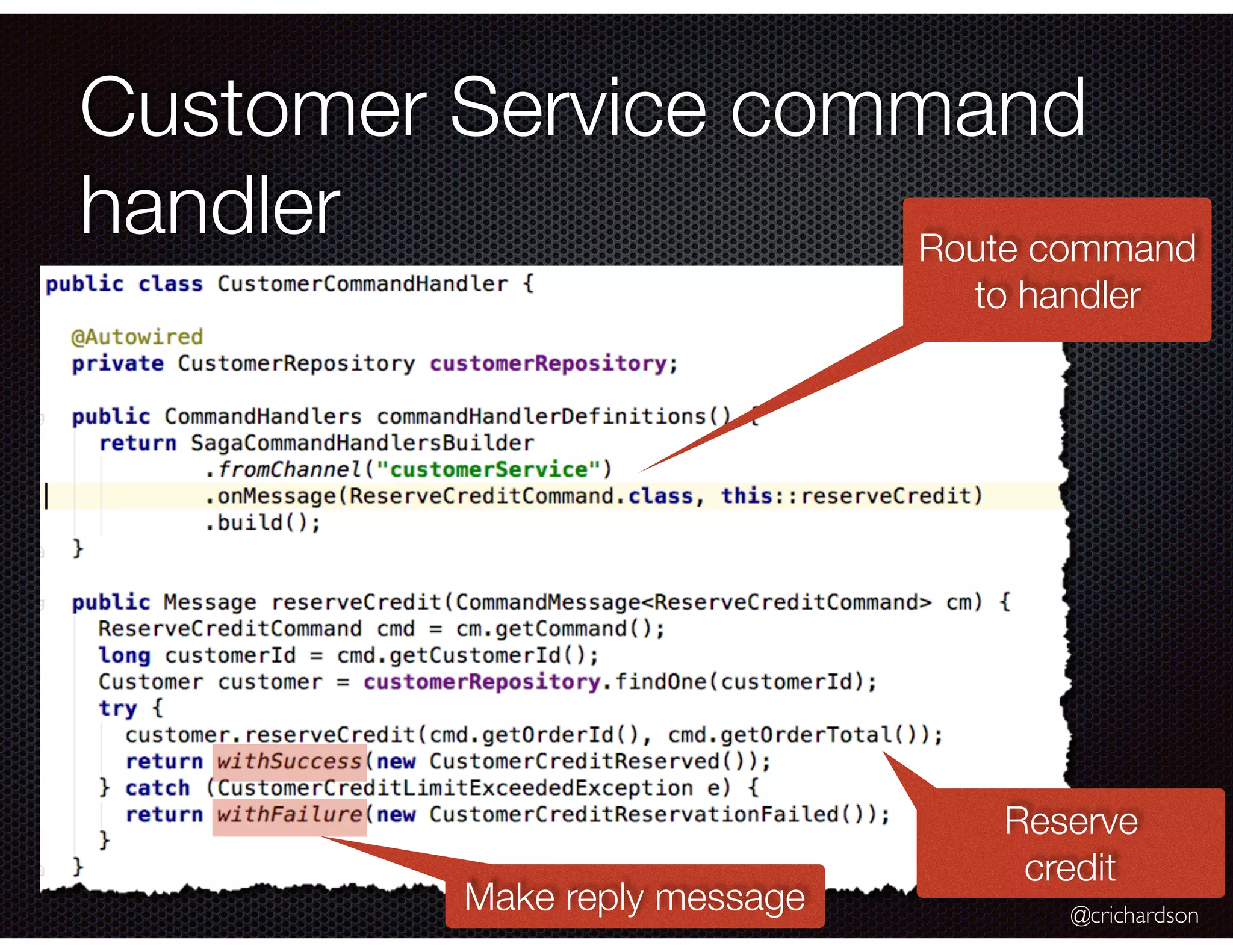 Customer Service command handler

Route command to handler

public class CustomerCommandHandler {

  @Autowired
  private CustomerRepository customerRepository;

  public CommandHandlers commandHandlerDefinitions() {
    return SagaCommandHandlersBuilder
            .fromChannel("customerService")
            .onMessage(ReserveCreditCommand.class, this::reserveCredit)
            .build();
  }

  public Message reserveCredit(CommandMessage<ReserveCreditCommand> cm) {
    ReserveCreditCommand cmd = cm.getCommand();
    long customerId = cmd.getCustomerId();
    Customer customer = customerRepository.findOne(customerId);
    try {
      customer.reserveCredit(cmd.getOrderId(), cmd.getOrderTotal());
      return withSuccess(new CustomerCreditReserved());
    } catch (CustomerCreditLimitExceededException e) {
      return withFailure(new CustomerCreditReservationFailed());
    }
  }

Reserve credit

Make reply message

@crichardson